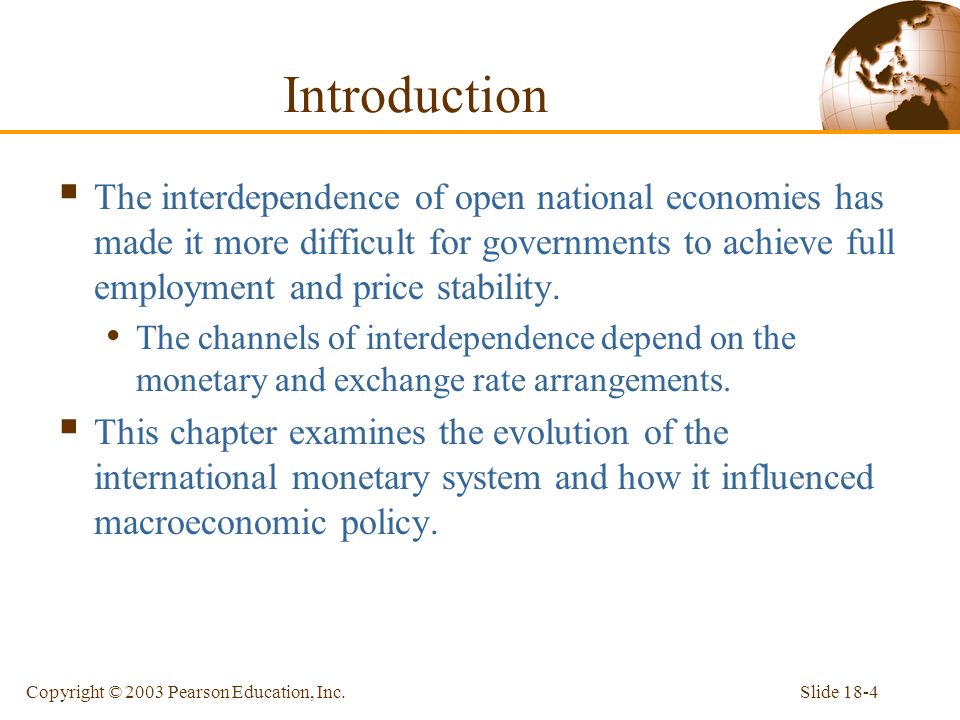 Introduction

▪ The interdependence of open national economies has made it more difficult for governments to achieve full employment and price stability.

• The channels of interdependence depend on the monetary and exchange rate arrangements.

▪ This chapter examines the evolution of the international monetary system and how it influenced macroeconomic policy.

Copyright © 2003 Pearson Education, Inc.

Slide 18-4